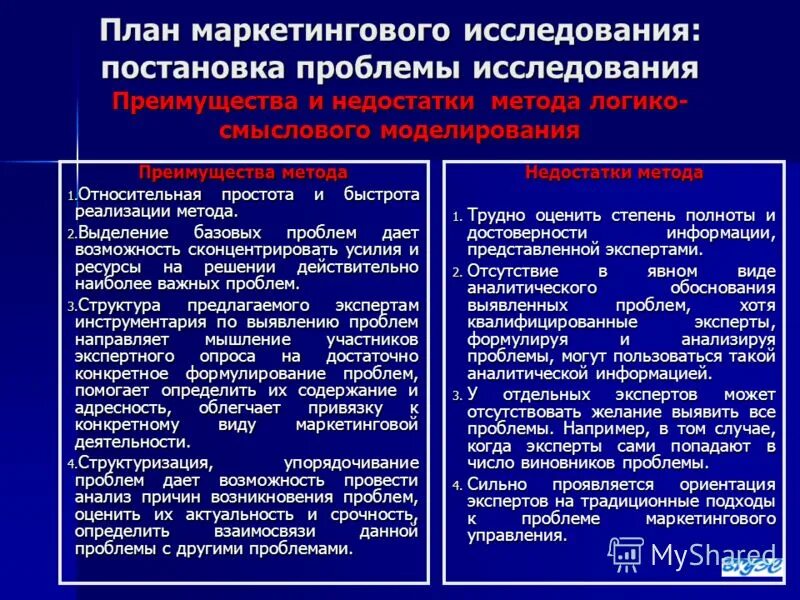 План маркетингового исследования: постановка проблемы исследования
Преимущества и недостатки метода логико-смыслового моделирования

Преимущества метода

1. Относительная простота и быстрота реализации метода.

2. Выделение базовых проблем дает возможность сконцентрировать усилия и ресурсы на решении действительно наиболее важных проблем.

3. Структура предлагаемого экспертам инструментария по выявлению проблем направляет мышление участников экспертного опроса на достаточно конкретное формулирование проблем, помогает определить их содержание и адресность, облегчает привязку к конкретному виду маркетинговой деятельности.

4. Структуризация, упорядочивание проблем дает возможность провести анализ причин возникновения проблем, оценить их актуальность и срочность, определить взаимосвязи данной проблемы с другими проблемами.

Недостатки метода

1. Трудно оценить степень полноты и достоверности информации, представленной экспертами.

2. Отсутствие в явном виде аналитического обоснования выявленных проблем, хотя квалифицированные эксперты, формулируя и анализируя проблемы, могут пользоваться такой аналитической информацией.

3. У отдельных экспертов может отсутствовать желание выявить все проблемы. Например, в том случае, когда эксперты сами попадают в число виновников проблемы.

4. Сильно проявляется ориентация экспертов на традиционные подходы к проблеме маркетингового управления.

MyShared